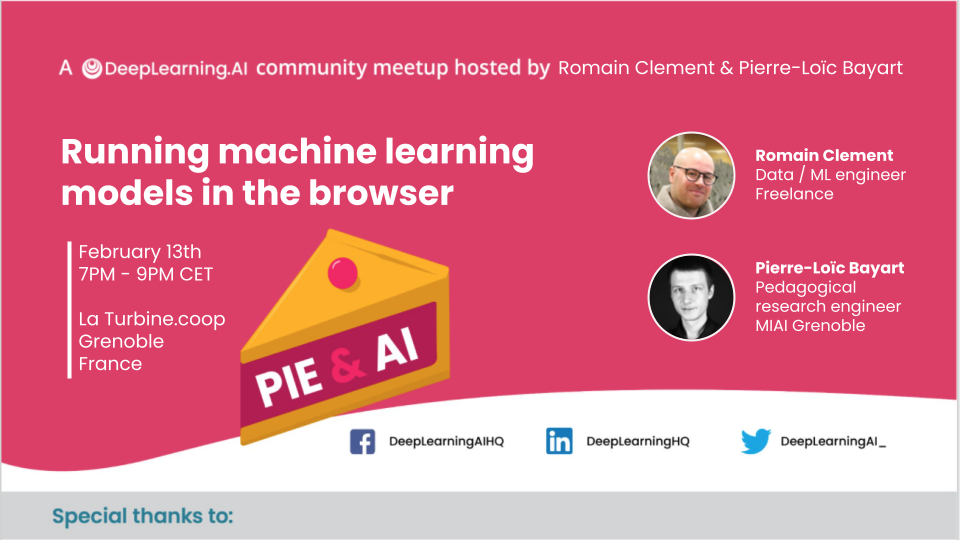 A DeepLearning.AI community meetup hosted by Romain Clement & Pierre-Loïc Bayart

Running machine learning models in the browser

February 13th
7PM - 9PM CET

La Turbine.coop
Grenoble
France

PIE & AI

Romain Clement
Data / ML engineer
Freelance

Pierre-Loïc Bayart
Pedagogical research engineer
MIAI Grenoble

DeepLearningAIHQ

DeepLearningHQ

DeepLearningAI_

Special thanks to: